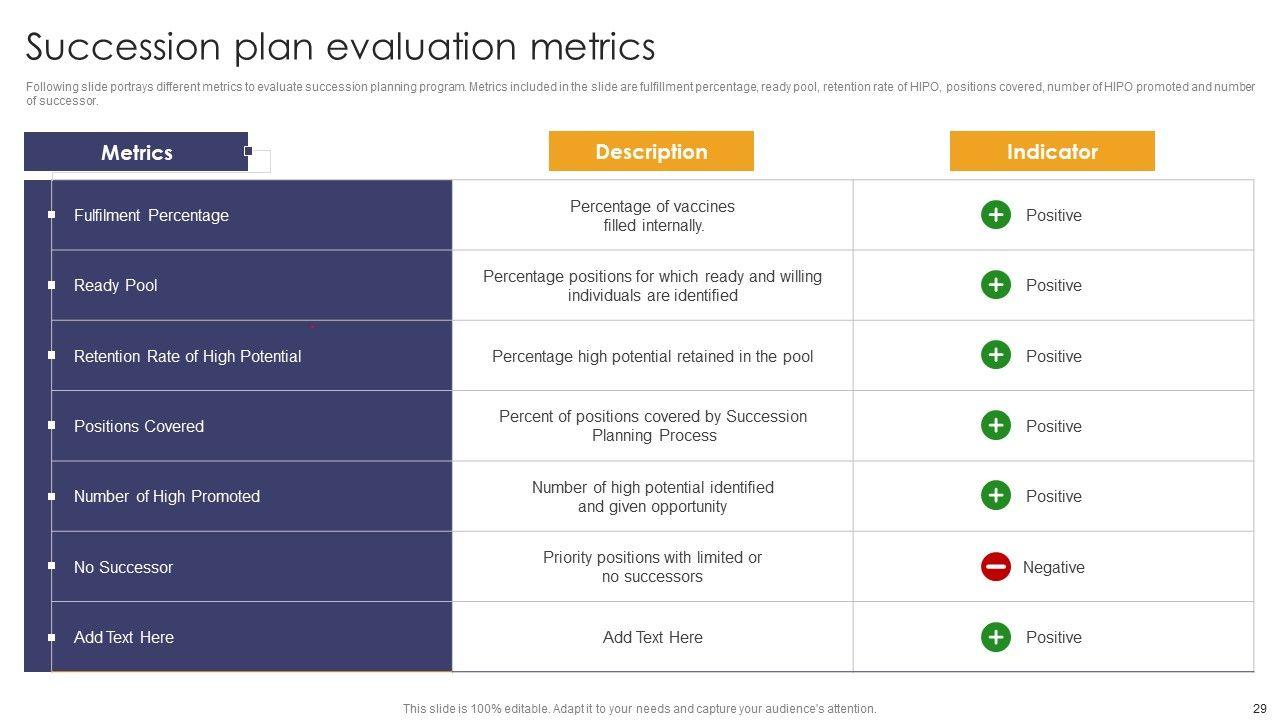 Succession plan evaluation metrics

Following slide portrays different metrics to evaluate succession planning program. Metrics included in the slide are fulfillment percentage, ready pool, retention rate of HIPO, positions covered, number of HIPO promoted and number of successor.

| Metrics | Description | Indicator |
|---|---|---|
| Fulfilment Percentage | Percentage of vaccines filled internally. | Positive |
| Ready Pool | Percentage positions for which ready and willing individuals are identified | Positive |
| Retention Rate of High Potential | Percentage high potential retained in the pool | Positive |
| Positions Covered | Percent of positions covered by Succession Planning Process | Positive |
| Number of High Promoted | Number of high potential identified and given opportunity | Positive |
| No Successor | Priority positions with limited or no successors | Negative |
| Add Text Here | Add Text Here | Positive |

This slide is 100% editable. Adapt it to your needs and capture your audience's attention.

29